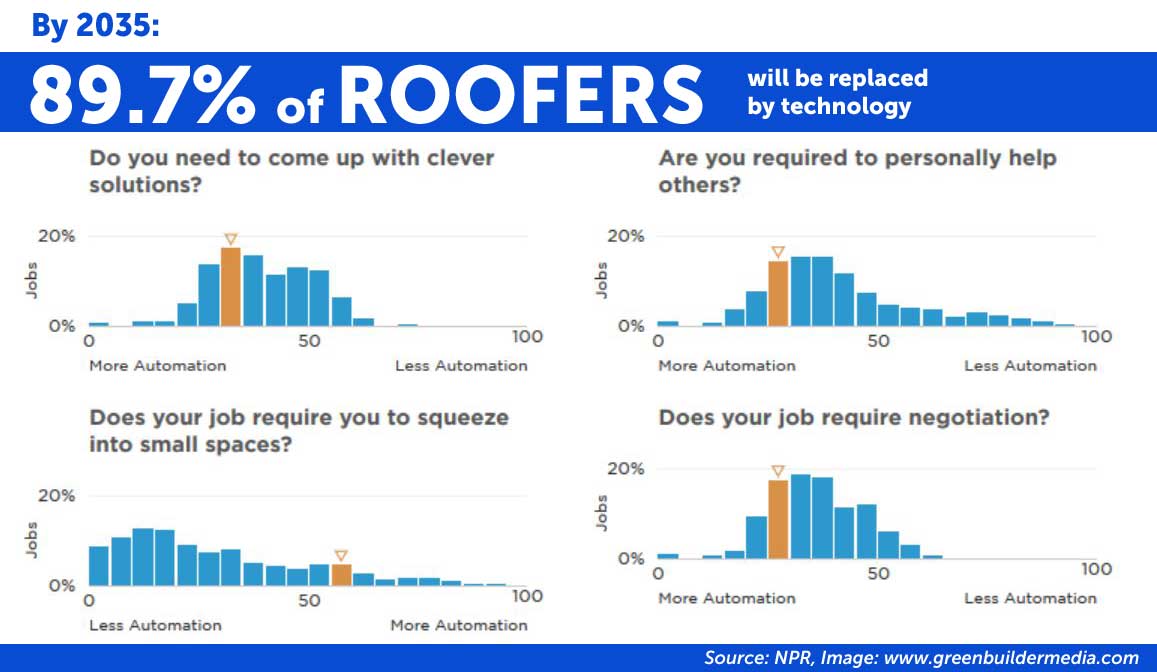 By 2035:

89.7% of ROOFERS will be replaced by technology

Do you need to come up with clever solutions?

20%
Jobs
0%
0
50
100
More Automation
Less Automation

Are you required to personally help others?

20%
Jobs
0%
0
50
100
More Automation
Less Automation

Does your job require you to squeeze into small spaces?

20%
Jobs
0%
0
50
100
Less Automation
More Automation

Does your job require negotiation?

20%
Jobs
0%
0
50
100
More Automation
Less Automation

Source: NPR, Image: www.greenbuildermedia.com